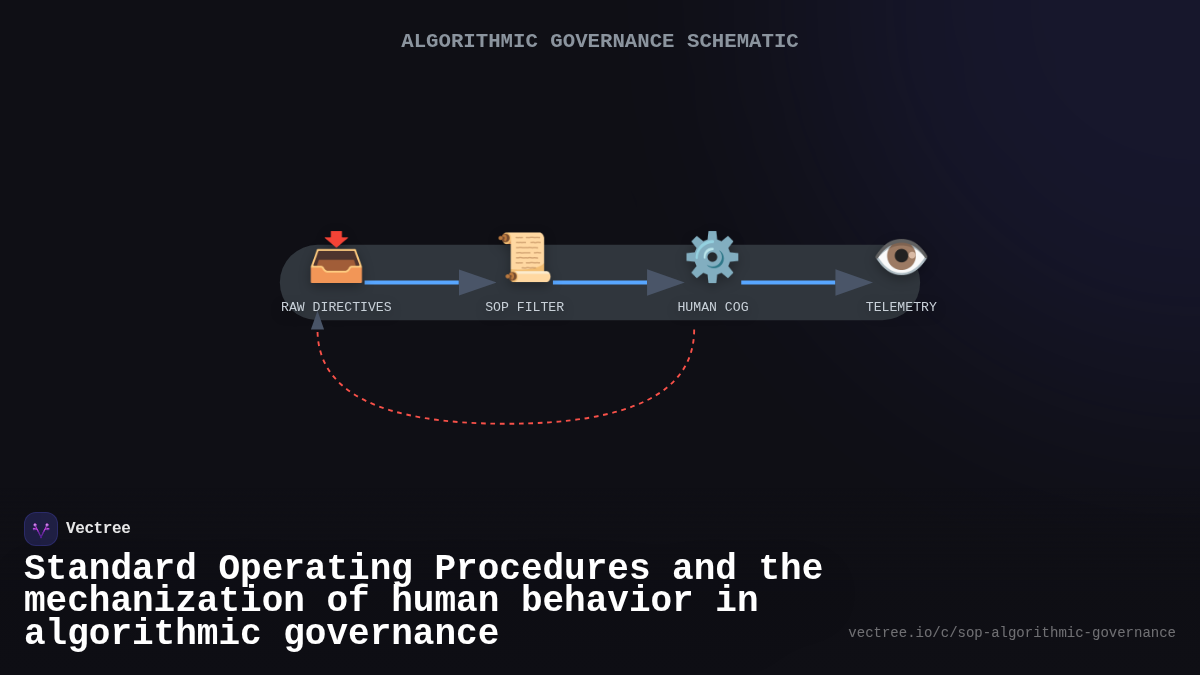 ALGORITHMIC GOVERNANCE SCHEMATIC

RAW DIRECTIVES

SOP FILTER

HUMAN COG

TELEMETRY

Vectree

Standard Operating Procedures and the mechanization of human behavior in algorithmic governance

vectree.io/c/sop-algorithmic-governance